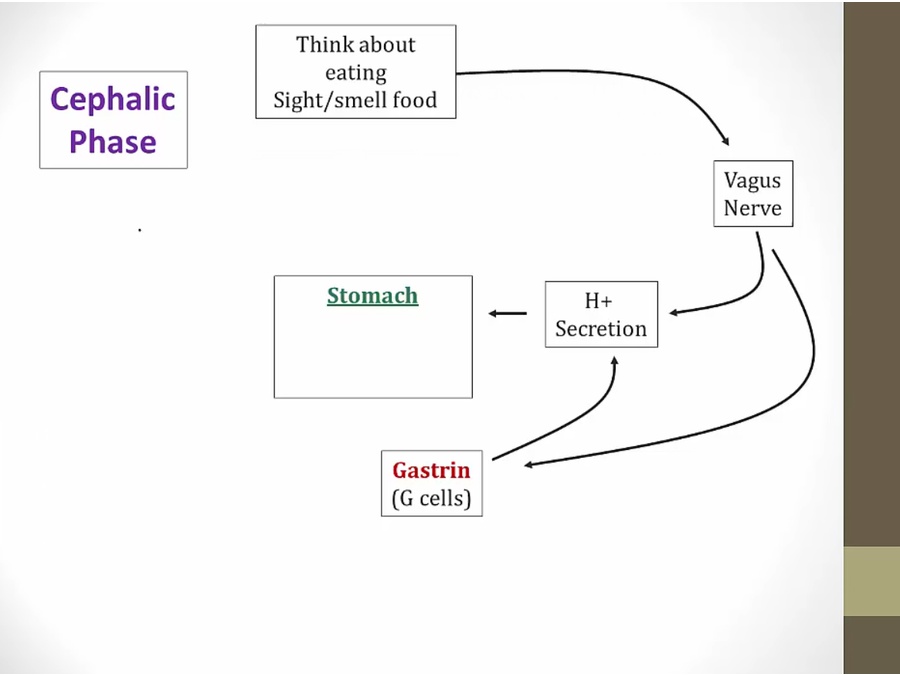 Cephalic Phase

Think about eating Sight/smell food

Vagus Nerve

Stomach

H+ Secretion

Gastrin (G cells)